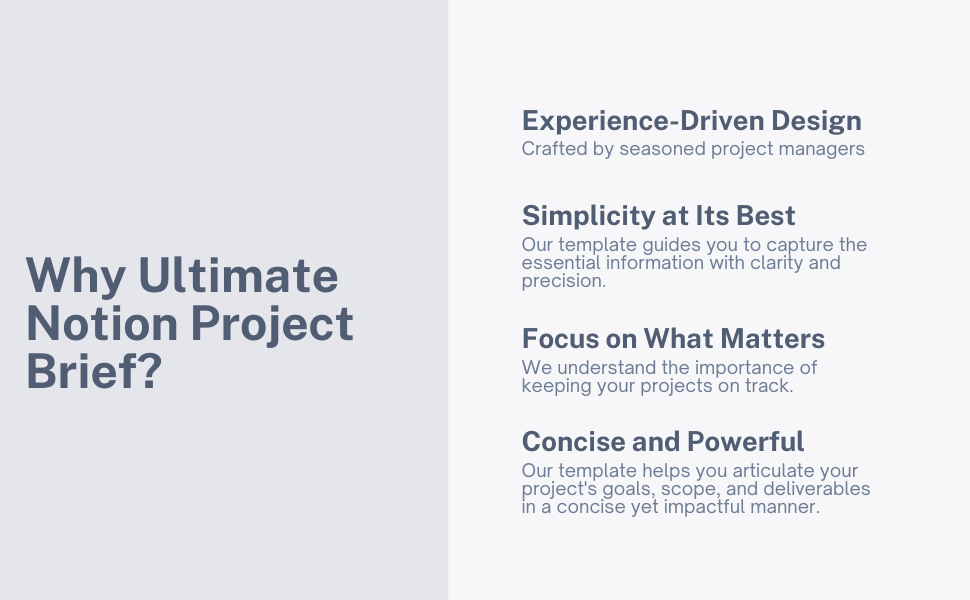 Why Ultimate Notion Project Brief?

Experience-Driven Design
Crafted by seasoned project managers

Simplicity at Its Best
Our template guides you to capture the essential information with clarity and precision.

Focus on What Matters
We understand the importance of keeping your projects on track.

Concise and Powerful
Our template helps you articulate your project's goals, scope, and deliverables in a concise yet impactful manner.